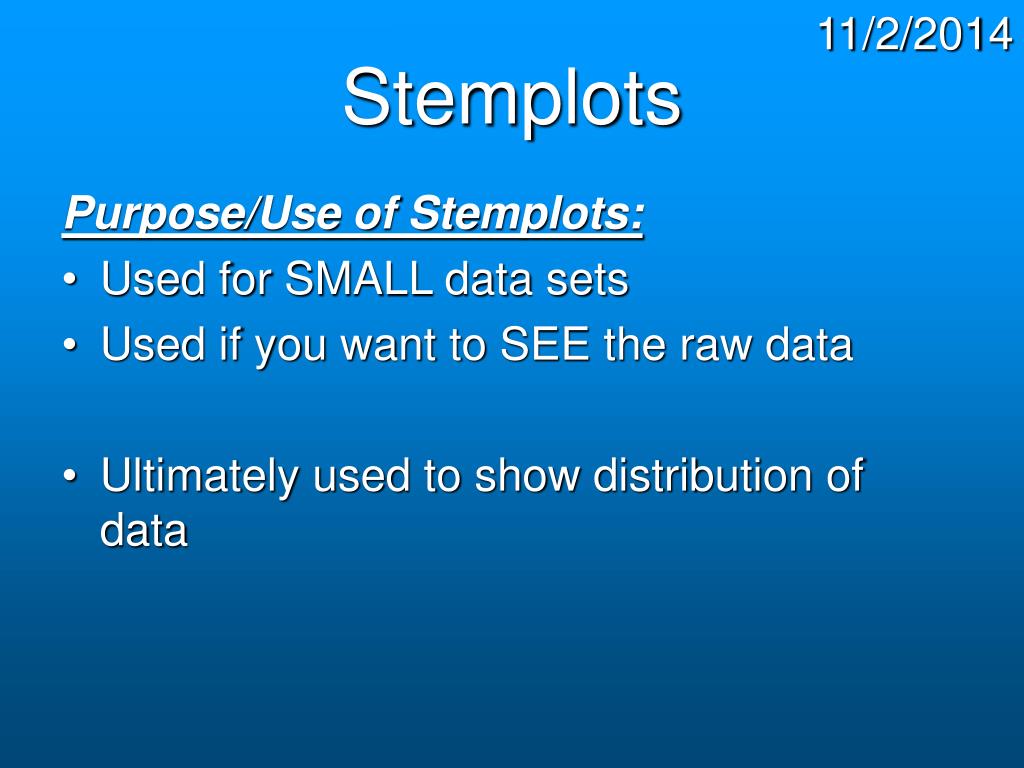 11/2/2014

Stemplots

Purpose/Use of Stemplots:
• Used for SMALL data sets
• Used if you want to SEE the raw data

• Ultimately used to show distribution of data